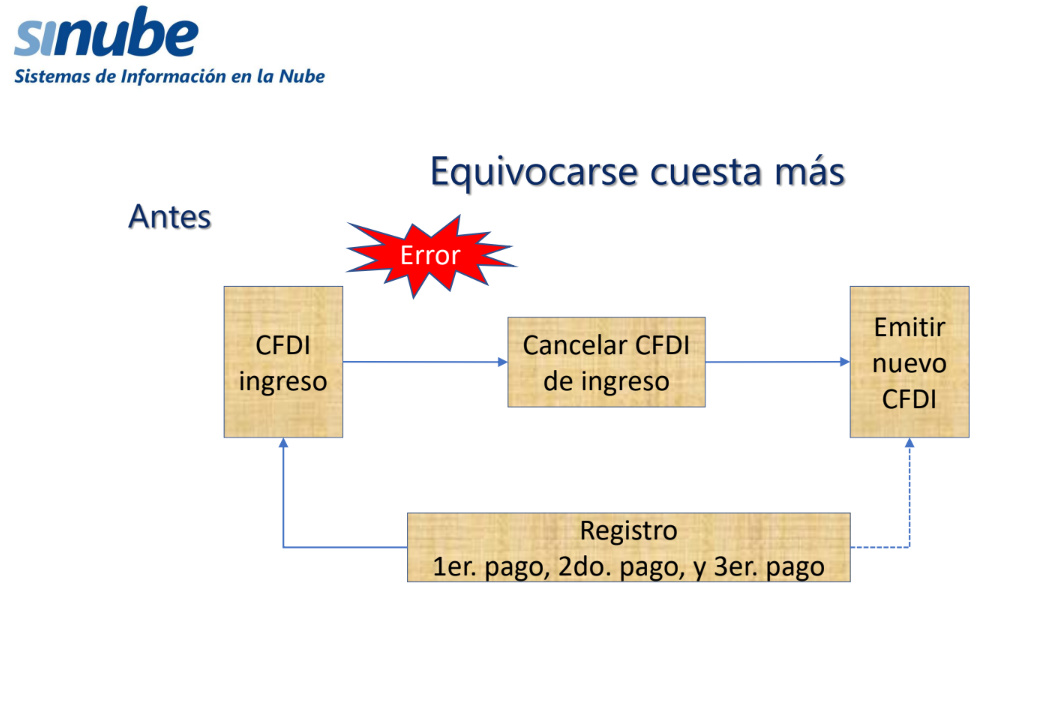 sinube
Sistemas de Información en la Nube

Equivocarse cuesta más

Antes

Error

CFDI ingreso

Cancelar CFDI de ingreso

Emitir nuevo CFDI

Registro
1er. pago, 2do. pago, y 3er. pago